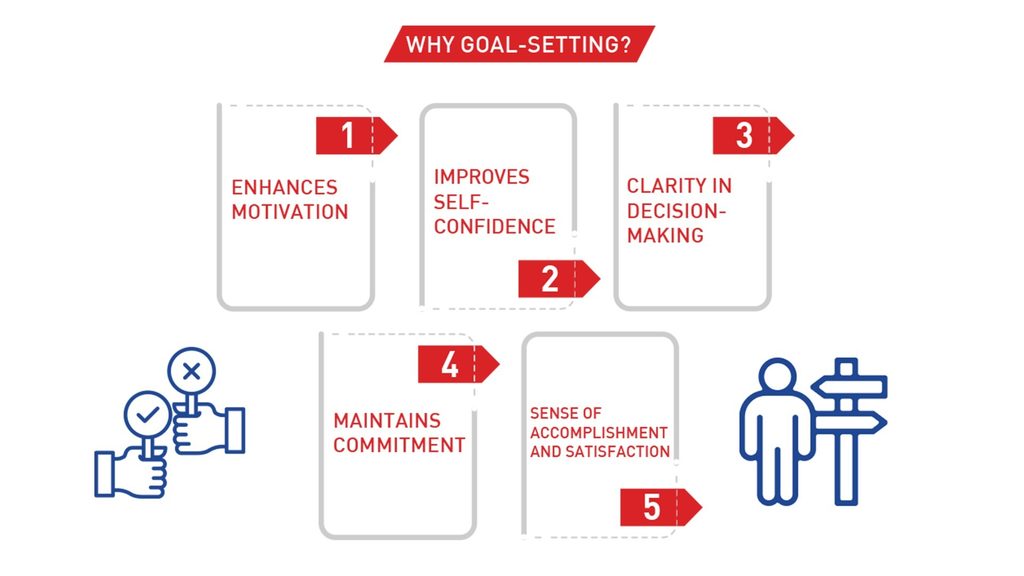 WHY GOAL-SETTING?

1

ENHANCES MOTIVATION

IMPROVES SELF-CONFIDENCE

2

3

CLARITY IN DECISION-MAKING

4

MAINTAINS COMMITMENT

SENSE OF ACCOMPLISHMENT AND SATISFACTION

5